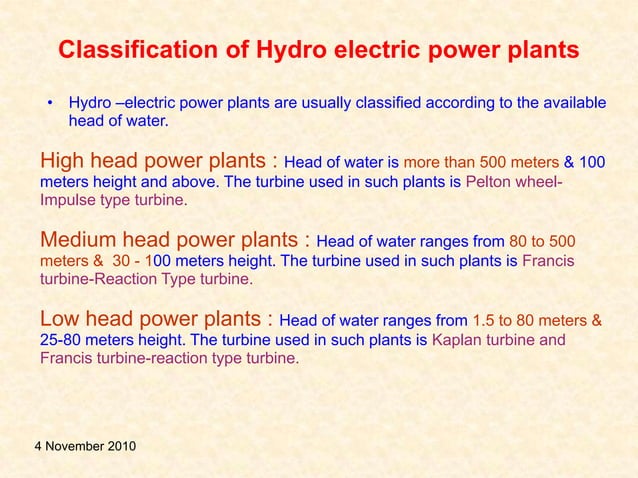 Classification of Hydro electric power plants

• Hydro –electric power plants are usually classified according to the available head of water.

High head power plants : Head of water is more than 500 meters & 100 meters height and above. The turbine used in such plants is Pelton wheel-Impulse type turbine.

Medium head power plants : Head of water ranges from 80 to 500 meters & 30 - 100 meters height. The turbine used in such plants is Francis turbine-Reaction Type turbine.

Low head power plants : Head of water ranges from 1.5 to 80 meters & 25-80 meters height. The turbine used in such plants is Kaplan turbine and Francis turbine-reaction type turbine.

4 November 2010